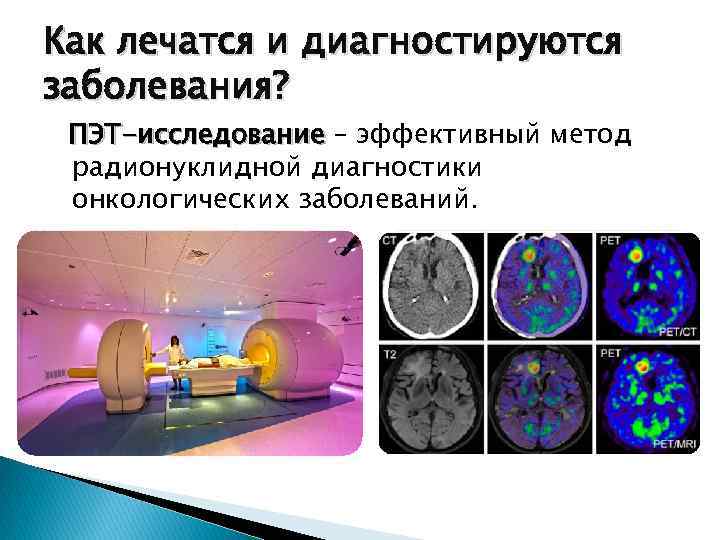 Как лечатся и диагностируются заболевания?

ПЭТ-исследование – эффективный метод радионуклидной диагностики онкологических заболеваний.

CT
PET
PET/CT
T2
PET
PET/MRI